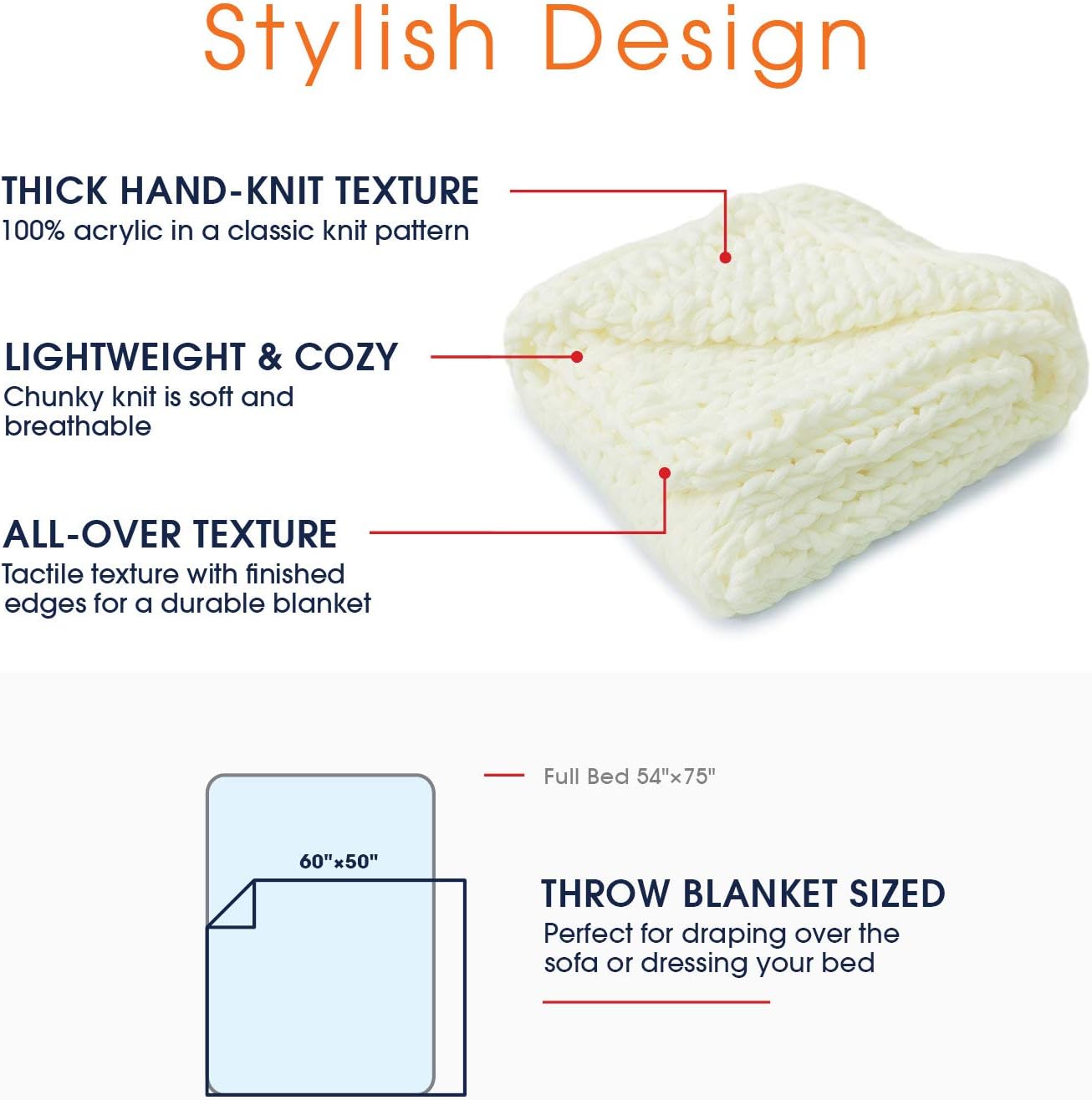 Stylish Design

THICK HAND-KNIT TEXTURE
100% acrylic in a classic knit pattern

LIGHTWEIGHT & COZY
Chunky knit is soft and breathable

ALL-OVER TEXTURE
Tactile texture with finished edges for a durable blanket

Full Bed 54"×75"

60"×50"

THROW BLANKET SIZED
Perfect for draping over the sofa or dressing your bed